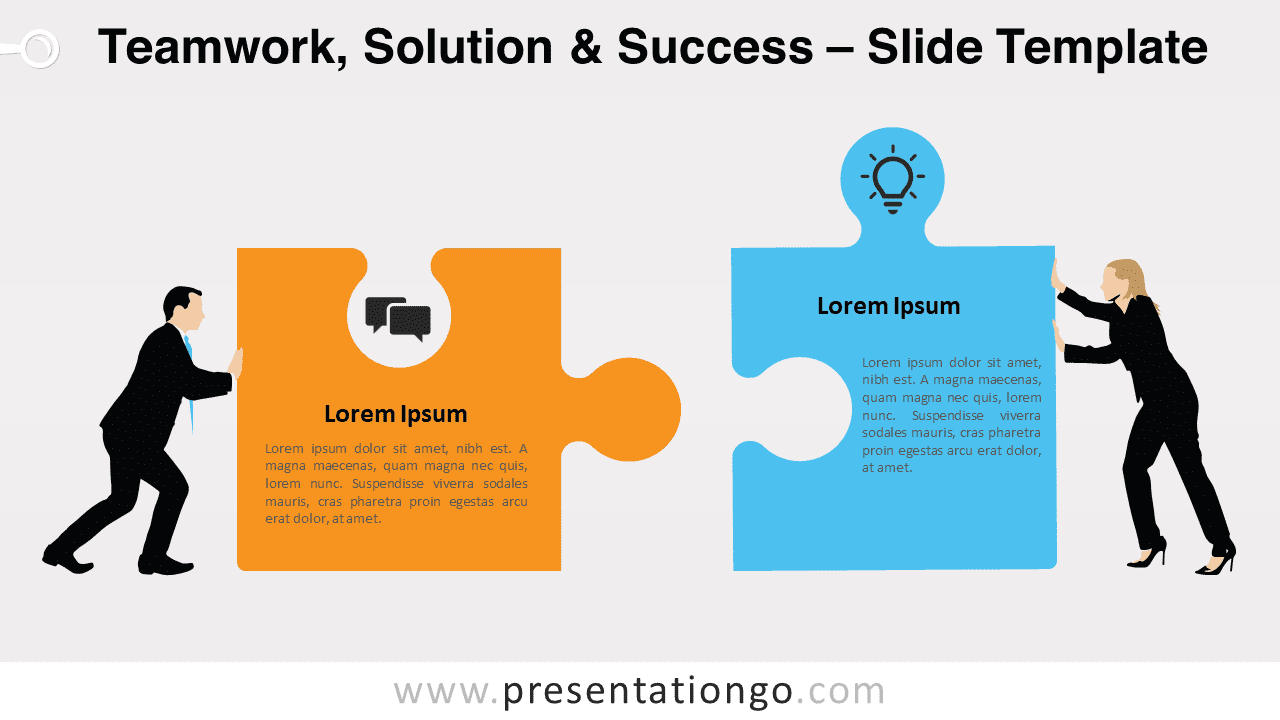 Teamwork, Solution & Success – Slide Template

Lorem Ipsum

Lorem ipsum dolor sit amet, nibh est. A magna maecenas, quam magna nec quis, lorem nunc. Suspendisse viverra sodales mauris, cras pharetra proin egestas arcu erat dolor, at amet.

Lorem Ipsum

Lorem ipsum dolor sit amet, nibh est. A magna maecenas, quam magna nec quis, lorem nunc. Suspendisse viverra sodales mauris, cras pharetra proin egestas arcu erat dolor, at amet.

www.presentationgo.com